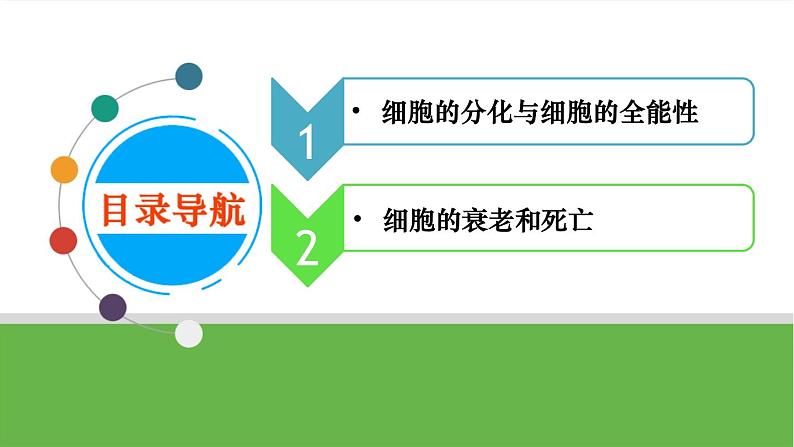 目录导航

1

• 细胞的分化与细胞的全能性

2

• 细胞的衰老和死亡